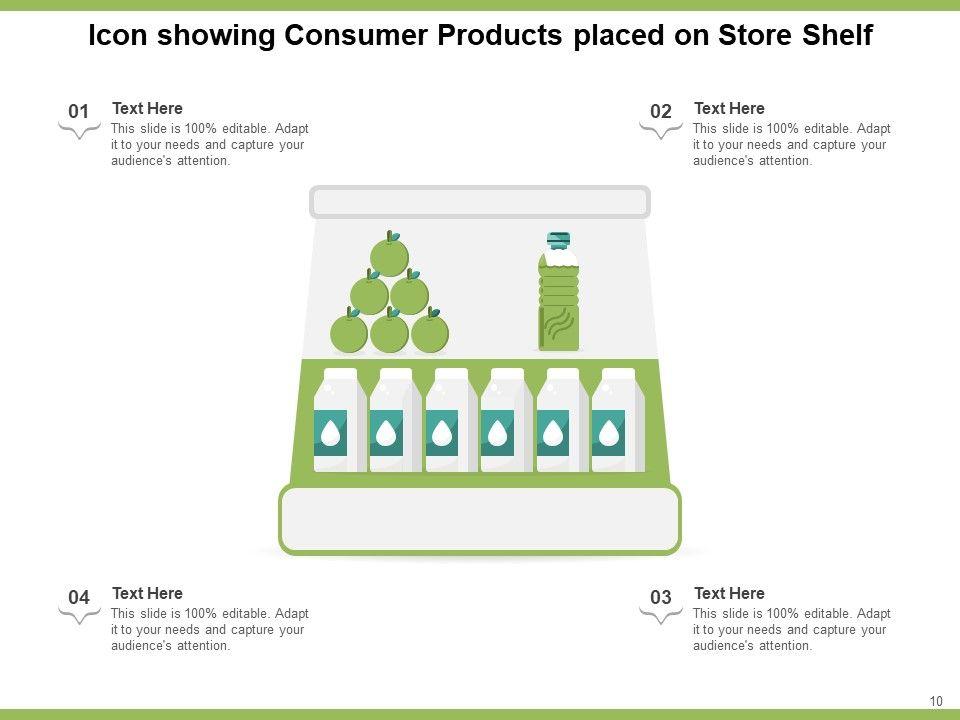 Icon showing Consumer Products placed on Store Shelf

01
Text Here
This slide is 100% editable. Adapt it to your needs and capture your audience's attention.

02
Text Here
This slide is 100% editable. Adapt it to your needs and capture your audience's attention.

04
Text Here
This slide is 100% editable. Adapt it to your needs and capture your audience's attention.

03
Text Here
This slide is 100% editable. Adapt it to your needs and capture your audience's attention.

10